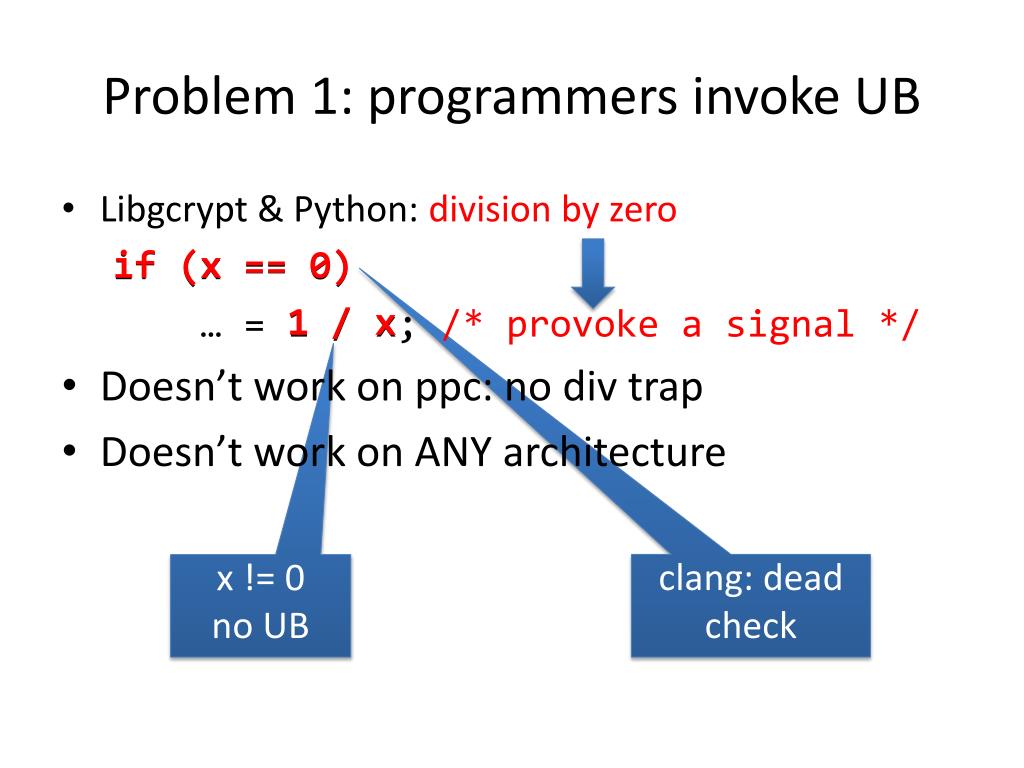 Problem 1: programmers invoke UB

• Libgcrypt & Python: division by zero

if (x == 0)

… = 1 / x; /* provoke a signal */

• Doesn't work on ppc: no div trap

• Doesn't work on ANY architecture

x != 0
no UB

clang: dead
check